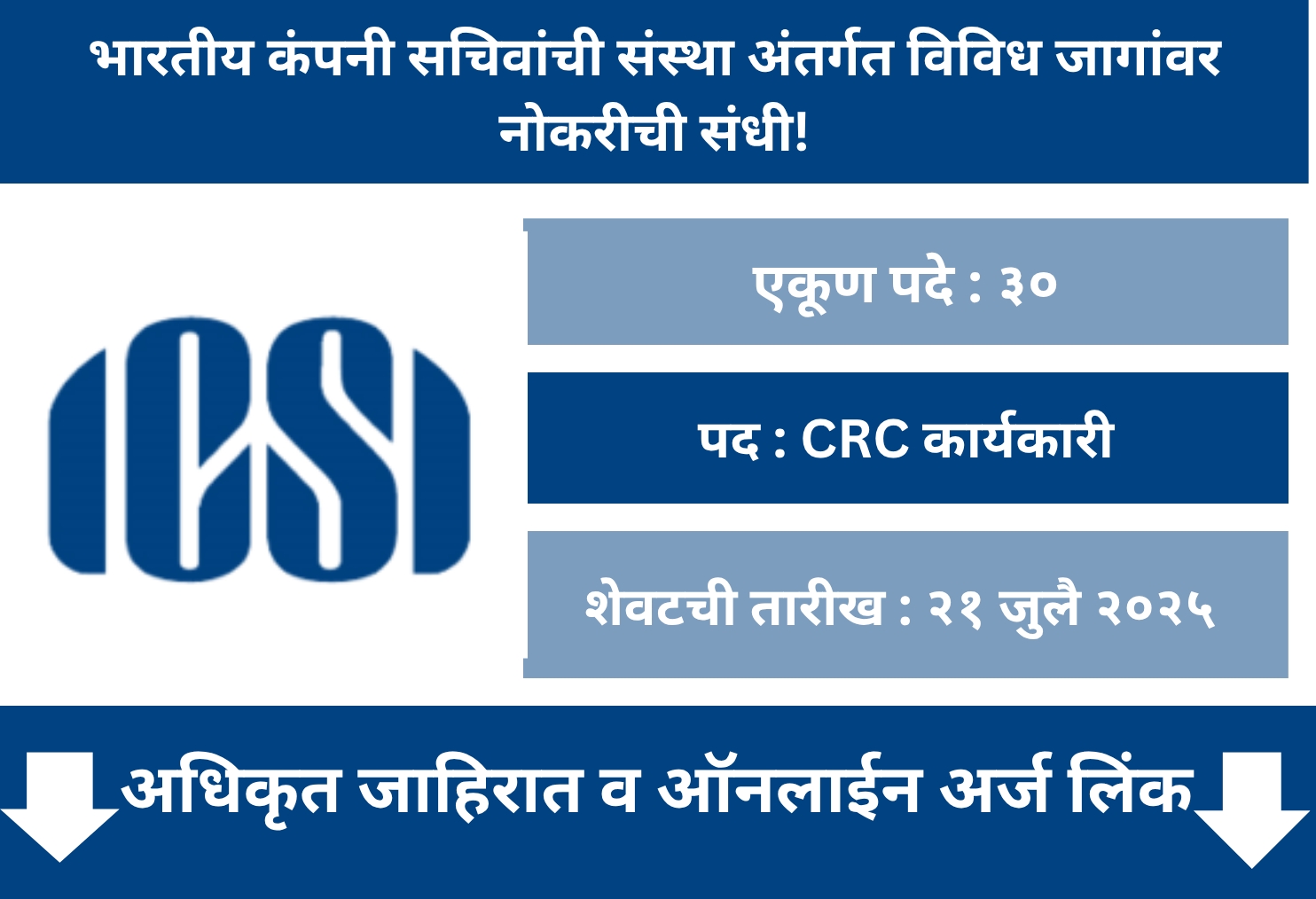 भारतीय कंपनी सचिवांची संस्था अंतर्गत विविध जागांवर नोकरीची संधी!

ICSI

एकूण पदे : ३०

पद : CRC कार्यकारी

शेवटची तारीख : २१ जुलै २०२५

अधिकृत जाहिरात व ऑनलाईन अर्ज लिंक